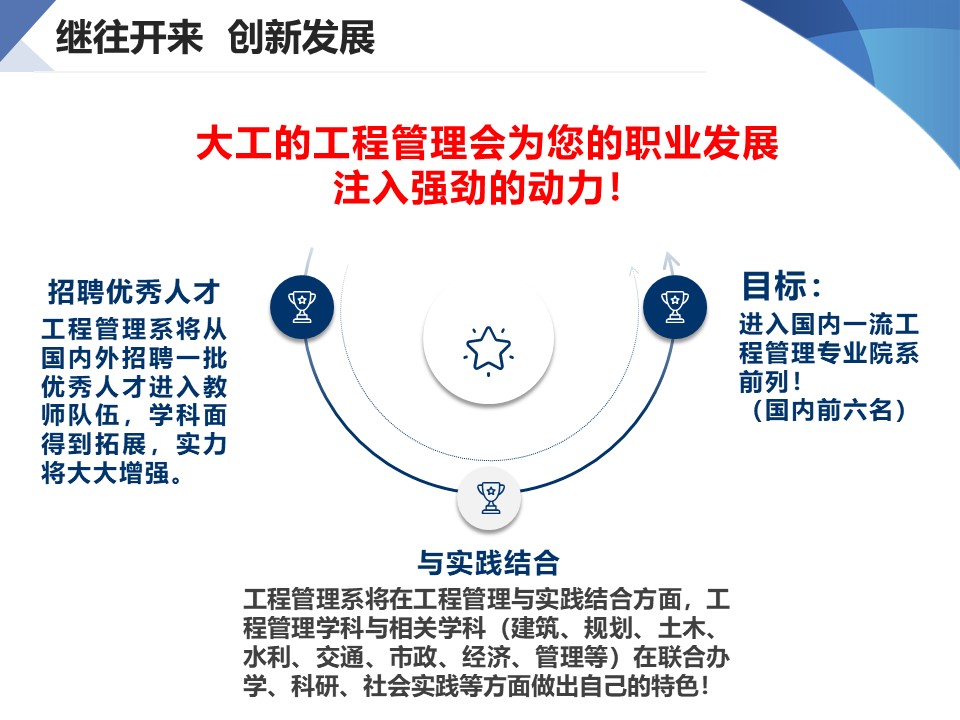 继往开来　创新发展

大工的工程管理会为您的职业发展注入强劲的动力！

招聘优秀人才
工程管理系将从国内外招聘一批优秀人才进入教师队伍，学科面得到拓展，实力将大大增强。

目标：
进入国内一流工程管理专业院系前列！
（国内前六名）

与实践结合
工程管理系将在工程管理与实践结合方面，工程管理学科与相关学科（建筑、规划、土木、水利、交通、市政、经济、管理等）在联合办学、科研、社会实践等方面做出自己的特色！